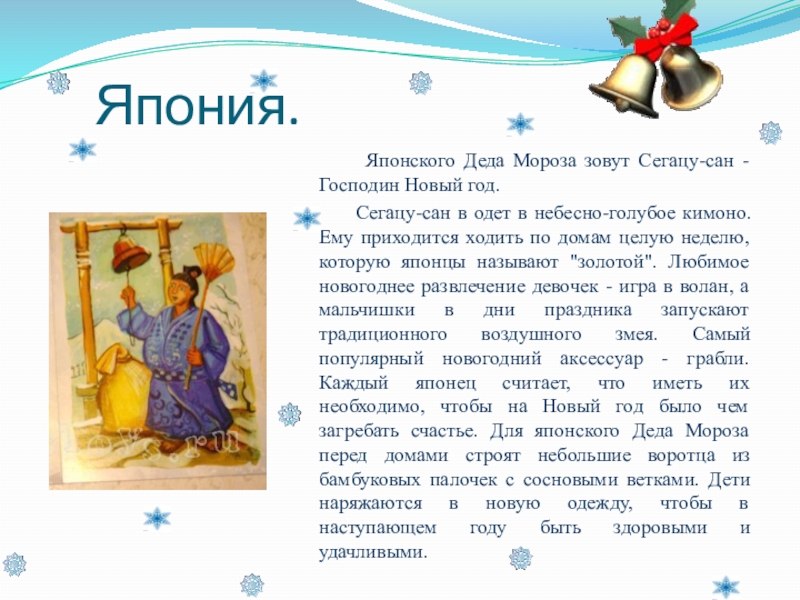 Япония.

Японского Деда Мороза зовут Сегацу-сан - Господин Новый год.

Сегацу-сан в одет в небесно-голубое кимоно. Ему приходится ходить по домам целую неделю, которую японцы называют "золотой". Любимое новогоднее развлечение девочек - игра в волан, а мальчишки в дни праздника запускают традиционного воздушного змея. Самый популярный новогодний аксессуар - грабли. Каждый японец считает, что иметь их необходимо, чтобы на Новый год было чем загребать счастье. Для японского Деда Мороза перед домами строят небольшие воротца из бамбуковых палочек с сосновыми ветками. Дети наряжаются в новую одежду, чтобы в наступающем году быть здоровыми и удачливыми.